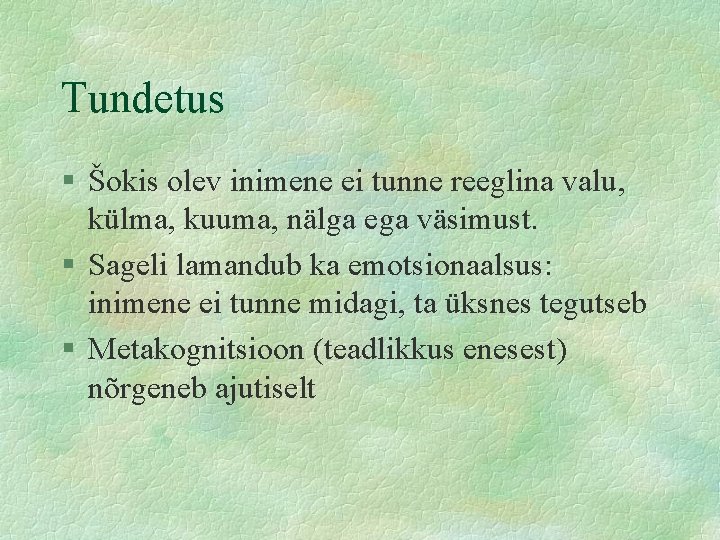 Tundetus

§ Šokis olev inimene ei tunne reeglina valu, külma, kuuma, nälga ega väsimust.

§ Sageli lamandub ka emotsionaalsus: inimene ei tunne midagi, ta üksnes tegutseb

§ Metakognitsioon (teadlikkus enesest) nõrgeneb ajutiselt